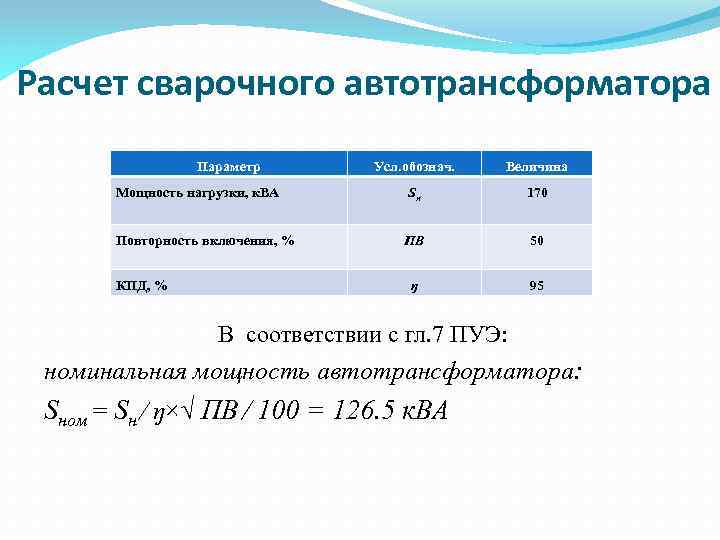 Расчет сварочного автотрансформатора

| Параметр | Усл.обознач. | Величина |
|---|---|---|
| Мощность нагрузки, кВА | $S_н$ | 170 |
| Повторность включения, % | ПВ | 50 |
| КПД, % | $\eta$ | 95 |

В соответствии с гл.7 ПУЭ:

номинальная мощность автотрансформатора:

$S_{ном} = S_н / \eta \times \sqrt{ПВ / 100} = 126.5$ кВА